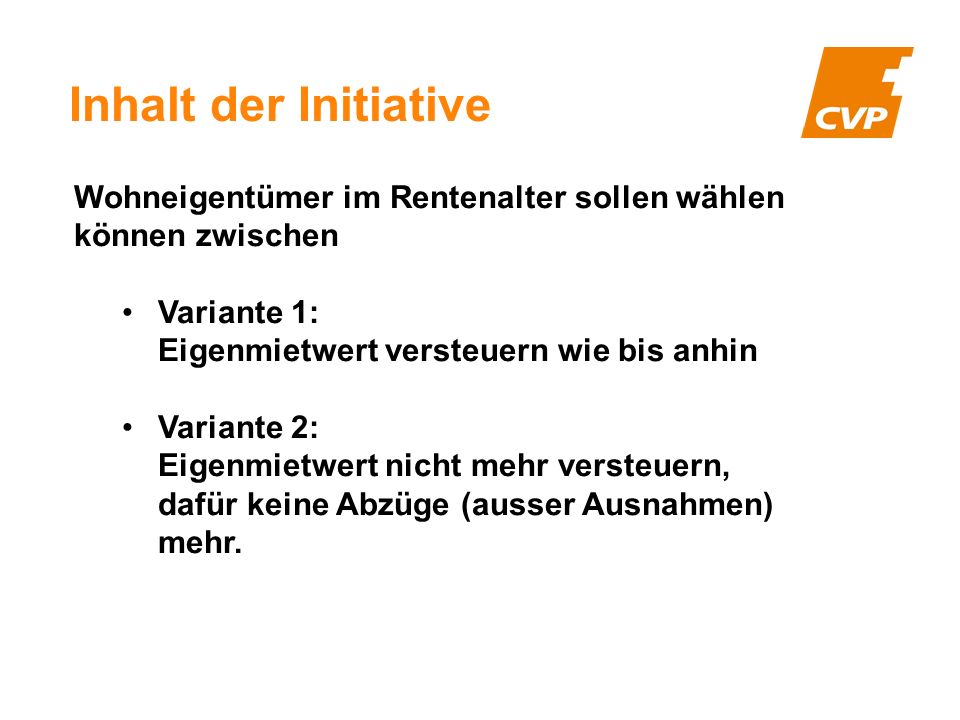 Inhalt der Initiative

CVP

Wohneigentümer im Rentenalter sollen wählen können zwischen

• Variante 1:
Eigenmietwert versteuern wie bis anhin

• Variante 2:
Eigenmietwert nicht mehr versteuern, dafür keine Abzüge (ausser Ausnahmen) mehr.